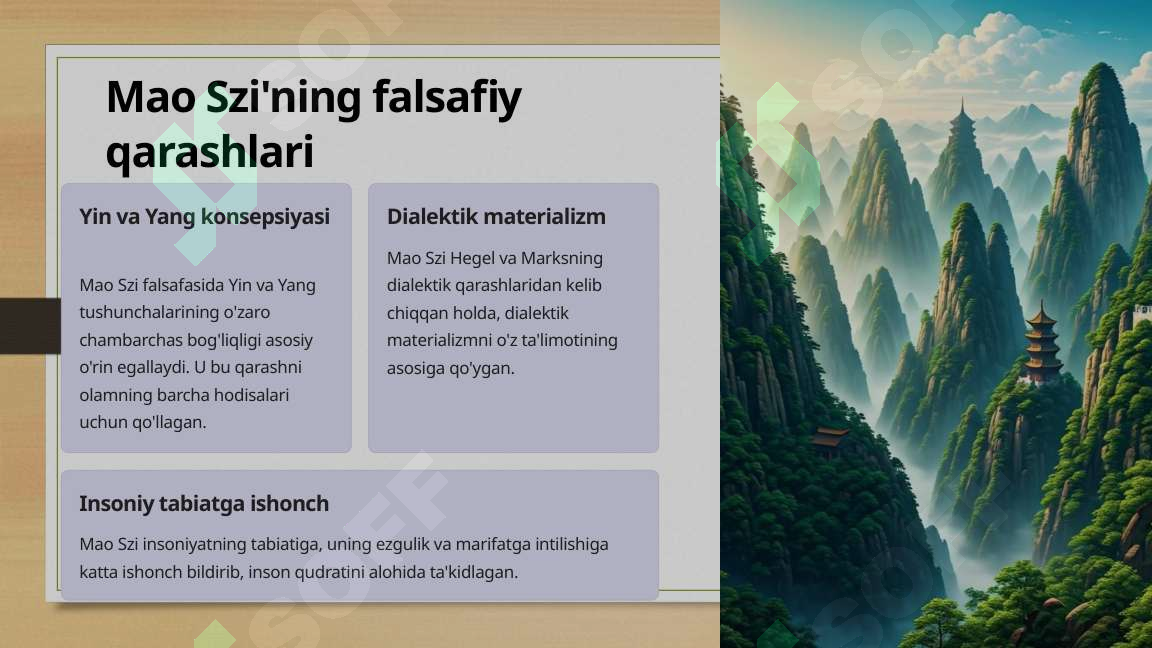 Mao Szi'ning falsafiy qarashlari

Yin va Yang konsepsiyasi

Mao Szi falsafasida Yin va Yang tushunchalarining o'zaro chambarchas bog'liqligi asosiy o'rin egallaydi. U bu qarashni olamning barcha hodisalari uchun qo'llagan.

Dialektik materializm

Mao Szi Hegel va Marksning dialektik qarashlaridan kelib chiqqan holda, dialektik materializmni o'z ta'limotining asosiga qo'ygan.

Insoniy tabiatga ishonch

Mao Szi insoniyatning tabiatiga, uning ezgulik va marifatga intilishiga katta ishonch bildirib, inson qudratini alohida ta'kidlagan.